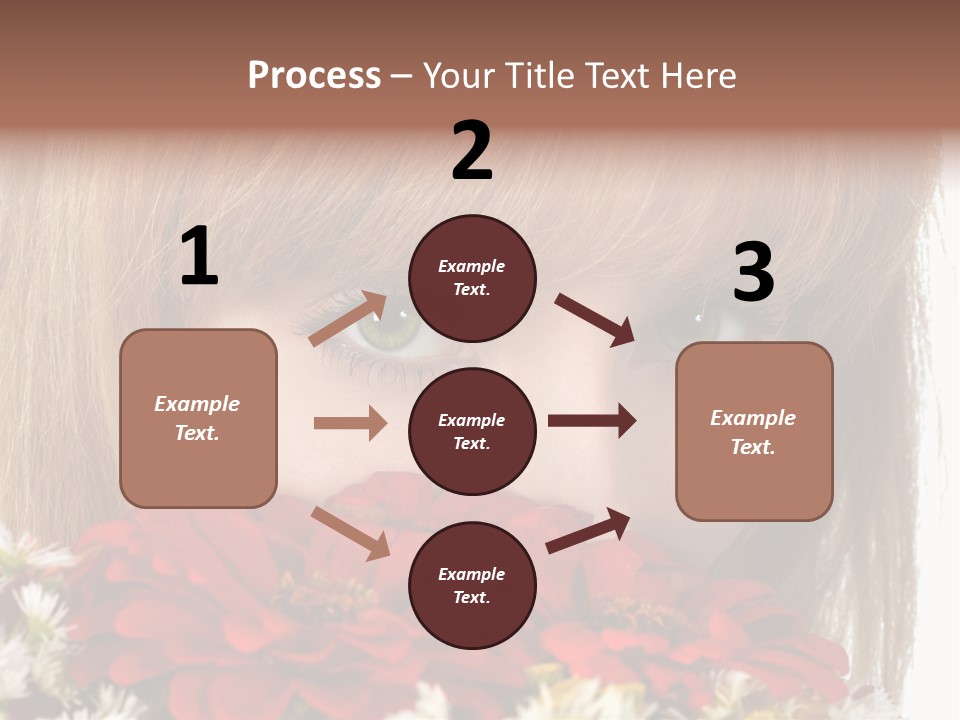 Process – Your Title Text Here

1

Example Text.

2

Example Text.

Example Text.

Example Text.

3

Example Text.